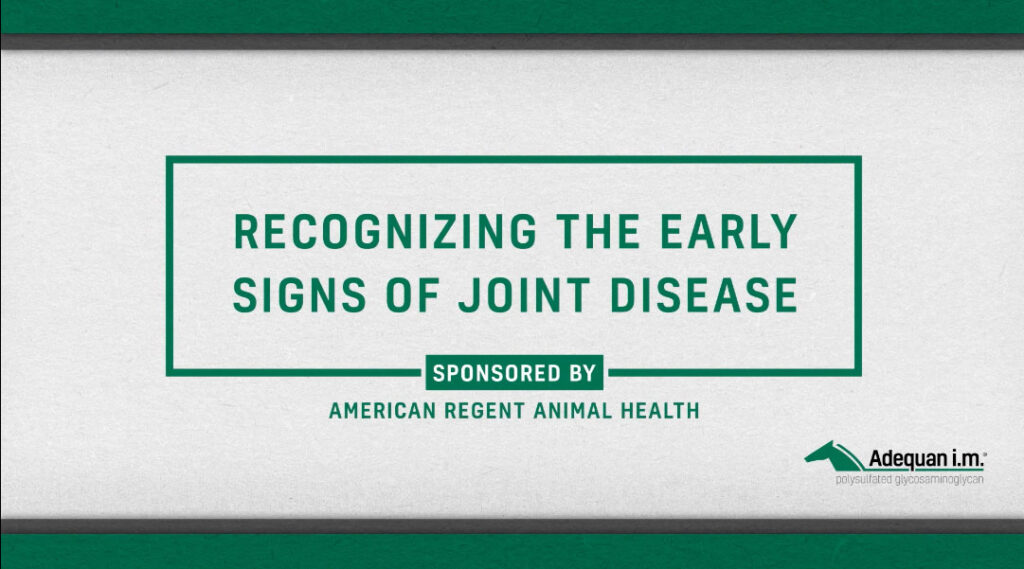 RECOGNIZING THE EARLY SIGNS OF JOINT DISEASE

SPONSORED BY

AMERICAN REGENT ANIMAL HEALTH

Adequan i.m.®
polysulfated glycosaminoglycan